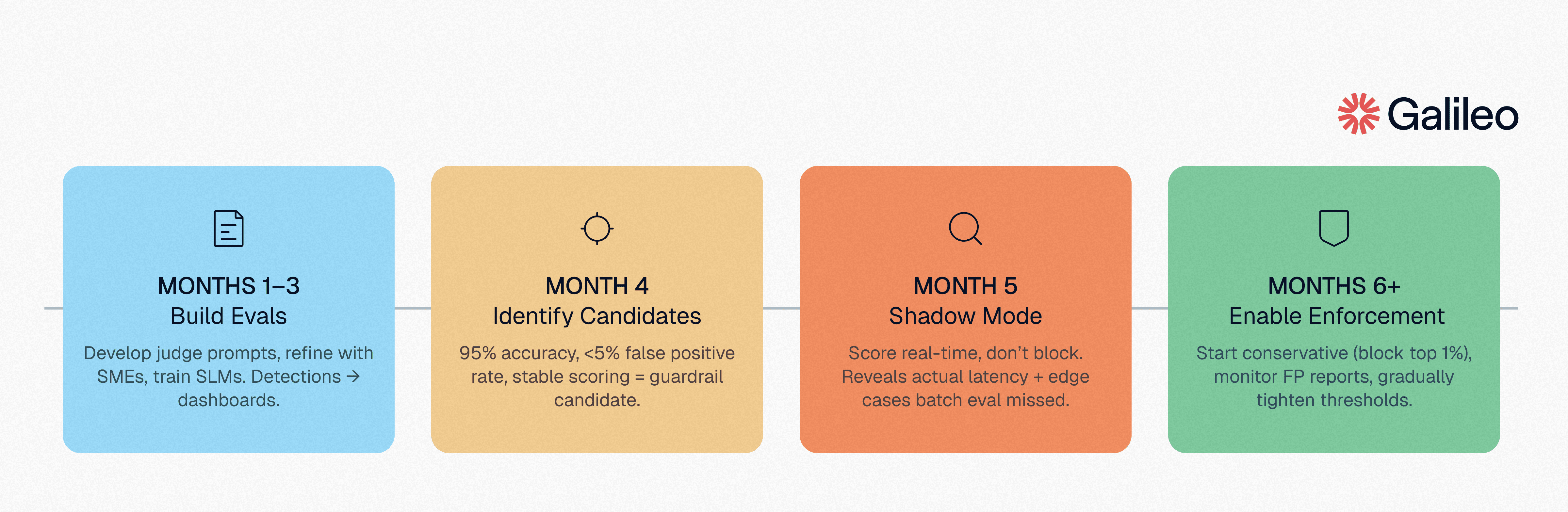 Galileo

MONTHS 1–3
Build Evals

Develop judge prompts, refine with SMEs, train SLMs. Detections → dashboards.

MONTH 4
Identify Candidates

95% accuracy, <5% false positive rate, stable scoring = guardrail candidate.

MONTH 5
Shadow Mode

Score real-time, don't block. Reveals actual latency + edge cases batch eval missed.

MONTHS 6+
Enable Enforcement

Start conservative (block top 1%), monitor FP reports, gradually tighten thresholds.